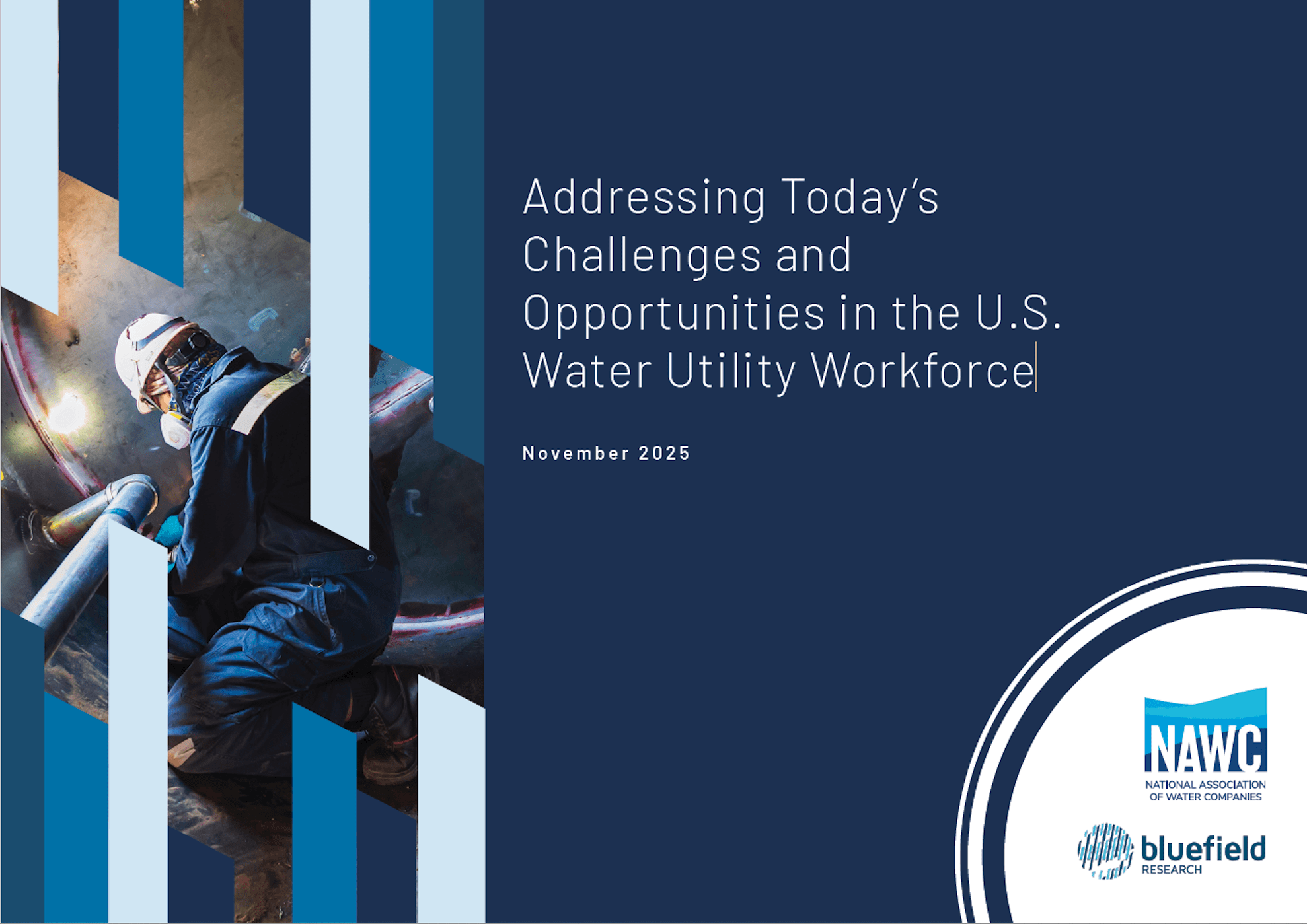 Addressing Today's Challenges and Opportunities in the U.S. Water Utility Workforce

November 2025

NAWC
NATIONAL ASSOCIATION OF WATER COMPANIES

bluefield
RESEARCH